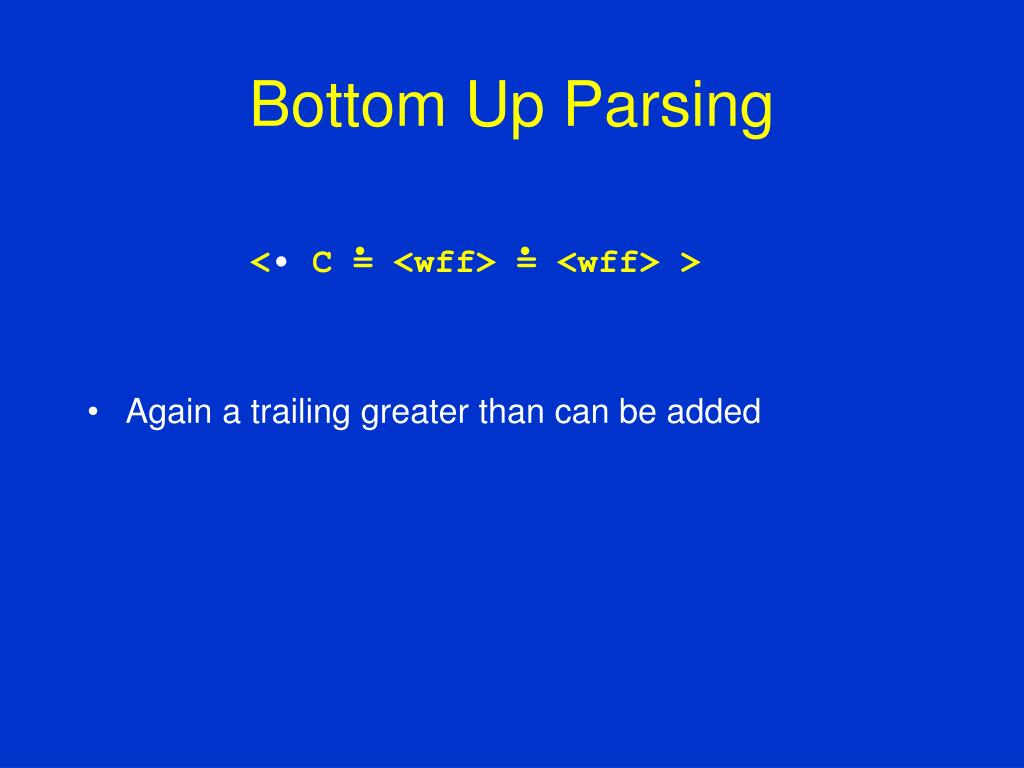 Bottom Up Parsing

<• C ≐ <wff> ≐ <wff> >

• Again a trailing greater than can be added